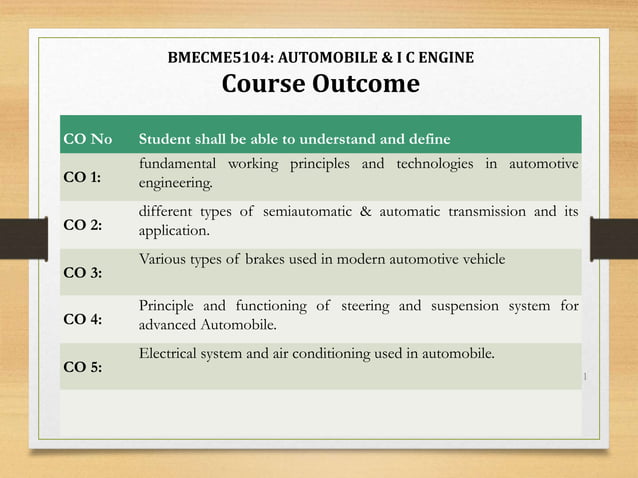 BMECME5104: AUTOMOBILE & I C ENGINE
Course Outcome

| CO No | Student shall be able to understand and define |
|---|---|
| CO 1: | fundamental working principles and technologies in automotive engineering. |
| CO 2: | different types of semiautomatic & automatic transmission and its application. |
| CO 3: | Various types of brakes used in modern automotive vehicle |
| CO 4: | Principle and functioning of steering and suspension system for advanced Automobile. |
| CO 5: | Electrical system and air conditioning used in automobile. |

1